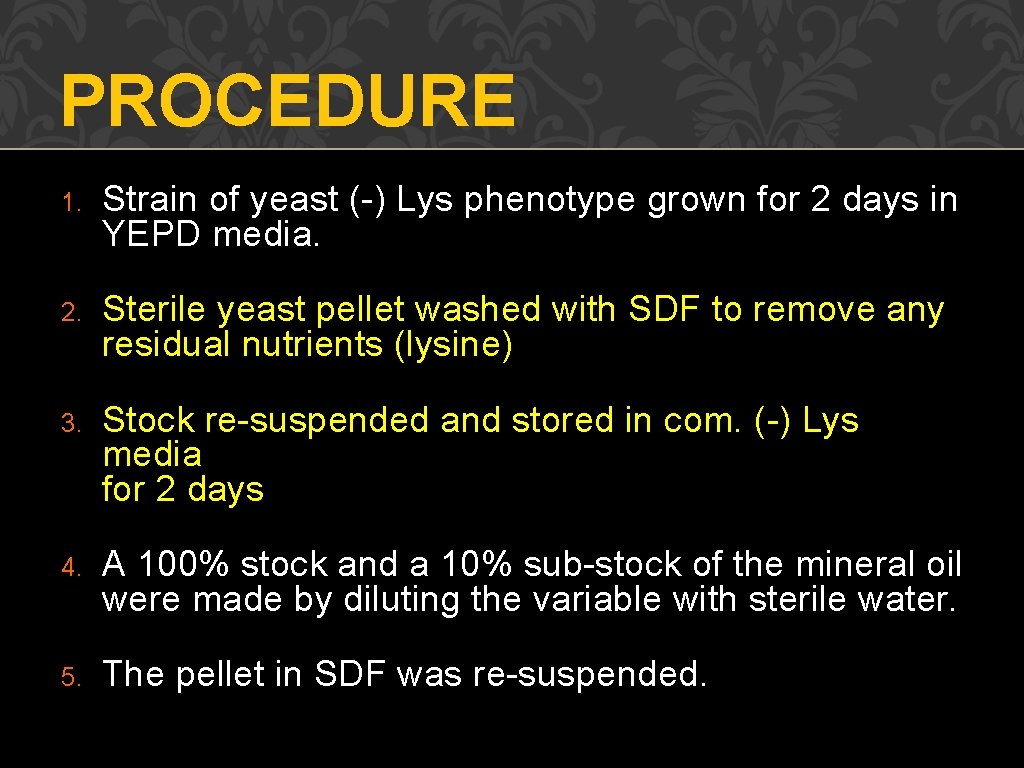 PROCEDURE

1. Strain of yeast (-) Lys phenotype grown for 2 days in YEPD media.

2. Sterile yeast pellet washed with SDF to remove any residual nutrients (lysine)

3. Stock re-suspended and stored in com. (-) Lys media for 2 days

4. A 100% stock and a 10% sub-stock of the mineral oil were made by diluting the variable with sterile water.

5. The pellet in SDF was re-suspended.